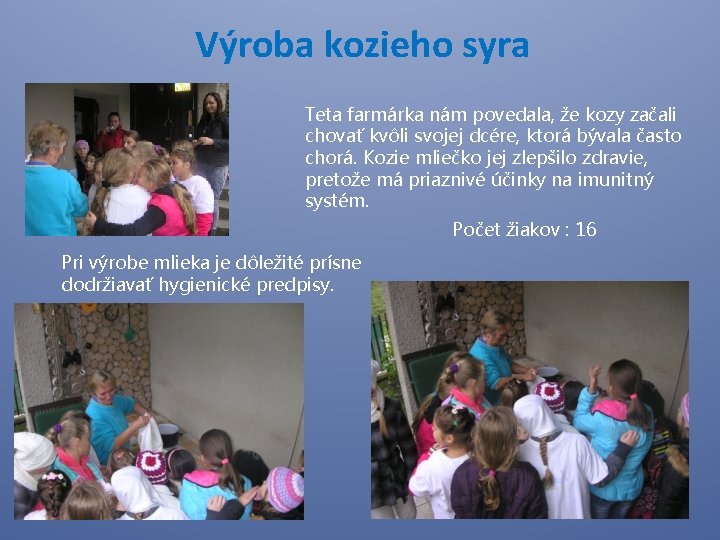 Výroba kozieho syra

Teta farmárka nám povedala, že kozy začali chovať kvôli svojej dcére, ktorá bývala často chorá. Kozie mliečko jej zlepšilo zdravie, pretože má priaznivé účinky na imunitný systém.

Počet žiakov : 16

Pri výrobe mlieka je dôležité prísne dodržiavať hygienické predpisy.